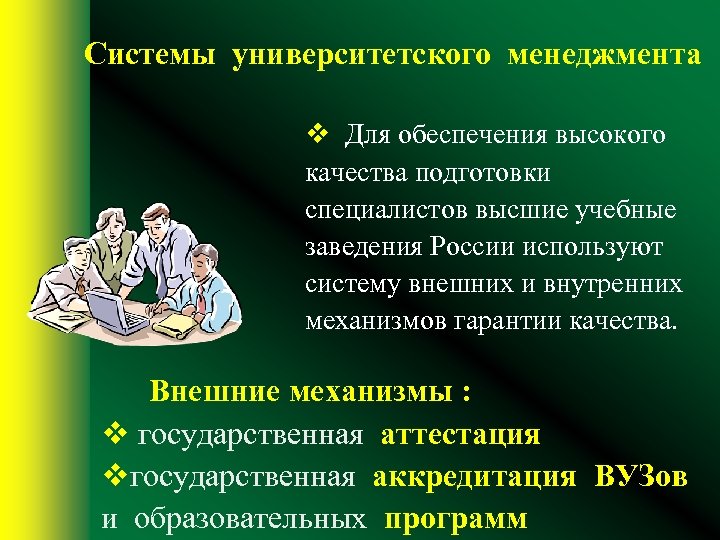 Системы университетского менеджмента

❖ Для обеспечения высокого качества подготовки специалистов высшие учебные заведения России используют систему внешних и внутренних механизмов гарантии качества.

Внешние механизмы :
❖ государственная аттестация
❖государственная аккредитация ВУЗов и образовательных программ